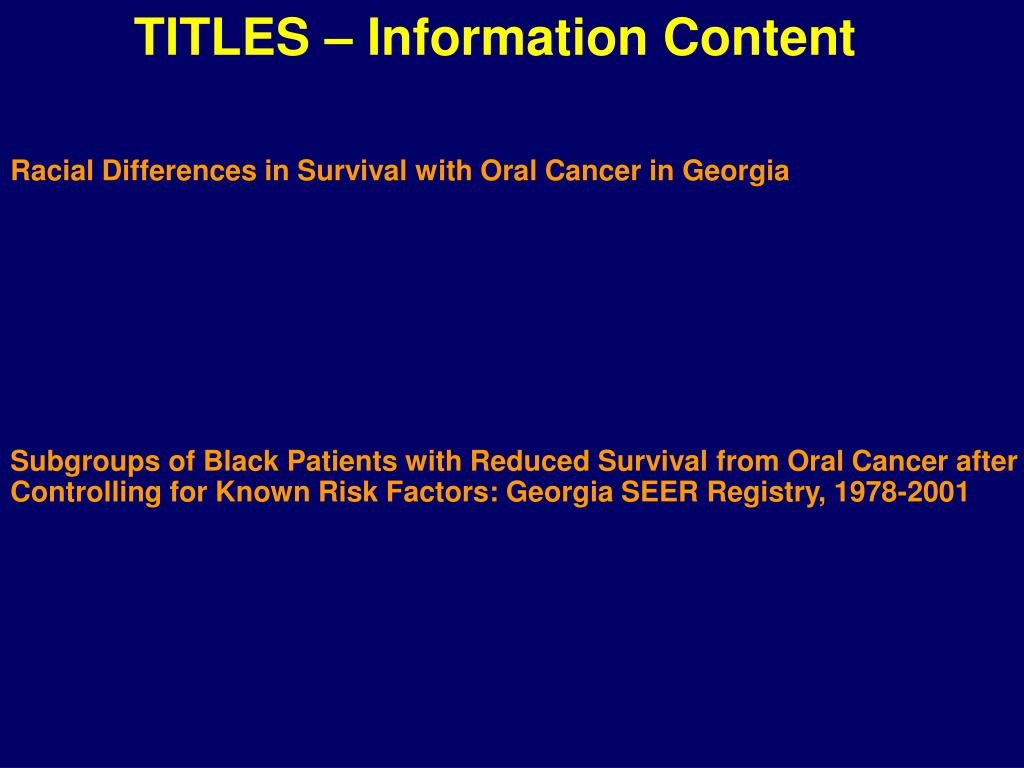 TITLES – Information Content

Racial Differences in Survival with Oral Cancer in Georgia

Subgroups of Black Patients with Reduced Survival from Oral Cancer after Controlling for Known Risk Factors: Georgia SEER Registry, 1978-2001